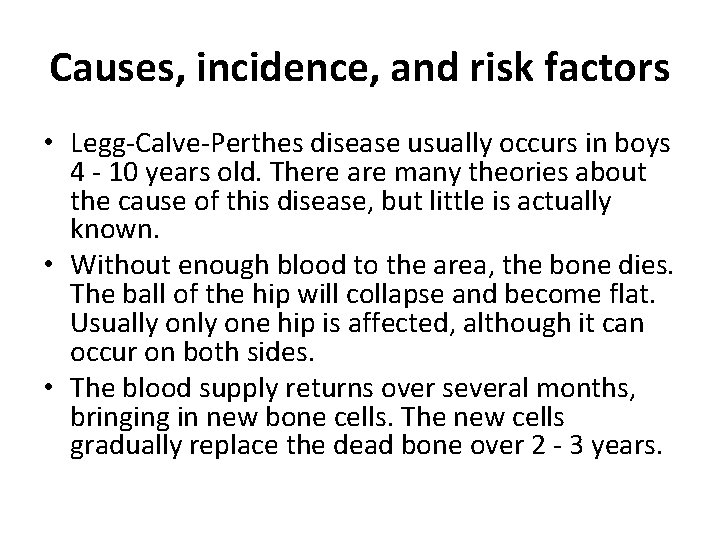 Causes, incidence, and risk factors

• Legg-Calve-Perthes disease usually occurs in boys 4 - 10 years old. There are many theories about the cause of this disease, but little is actually known.
• Without enough blood to the area, the bone dies. The ball of the hip will collapse and become flat. Usually only one hip is affected, although it can occur on both sides.
• The blood supply returns over several months, bringing in new bone cells. The new cells gradually replace the dead bone over 2 - 3 years.